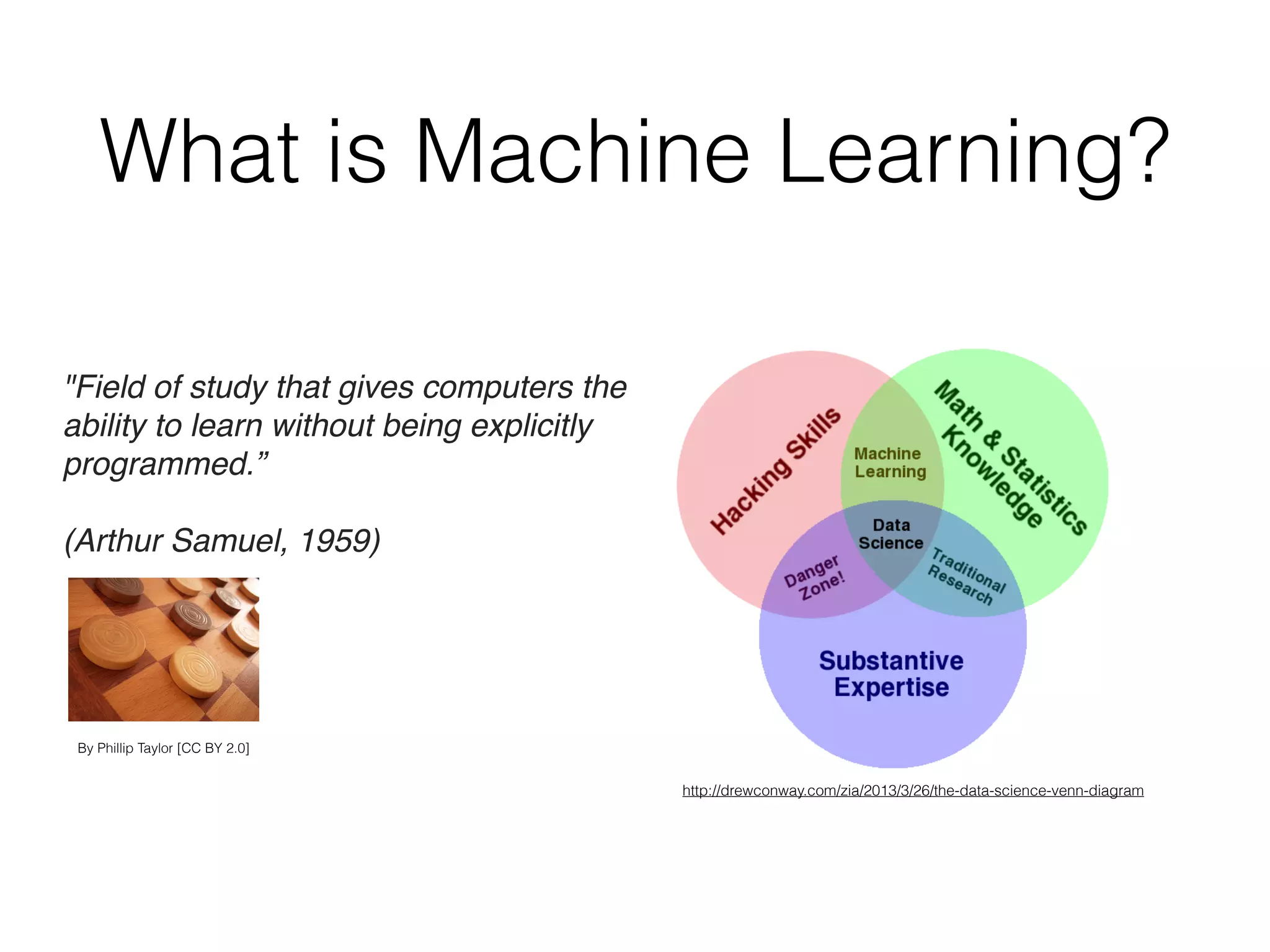 What is Machine Learning?

"Field of study that gives computers the ability to learn without being explicitly programmed.”

(Arthur Samuel, 1959)

By Phillip Taylor [CC BY 2.0]

Hacking Skills

Math & Statistics Knowledge

Machine Learning

Data Science

Danger Zone!

Traditional Research

Substantive Expertise

http://drewconway.com/zia/2013/3/26/the-data-science-venn-diagram